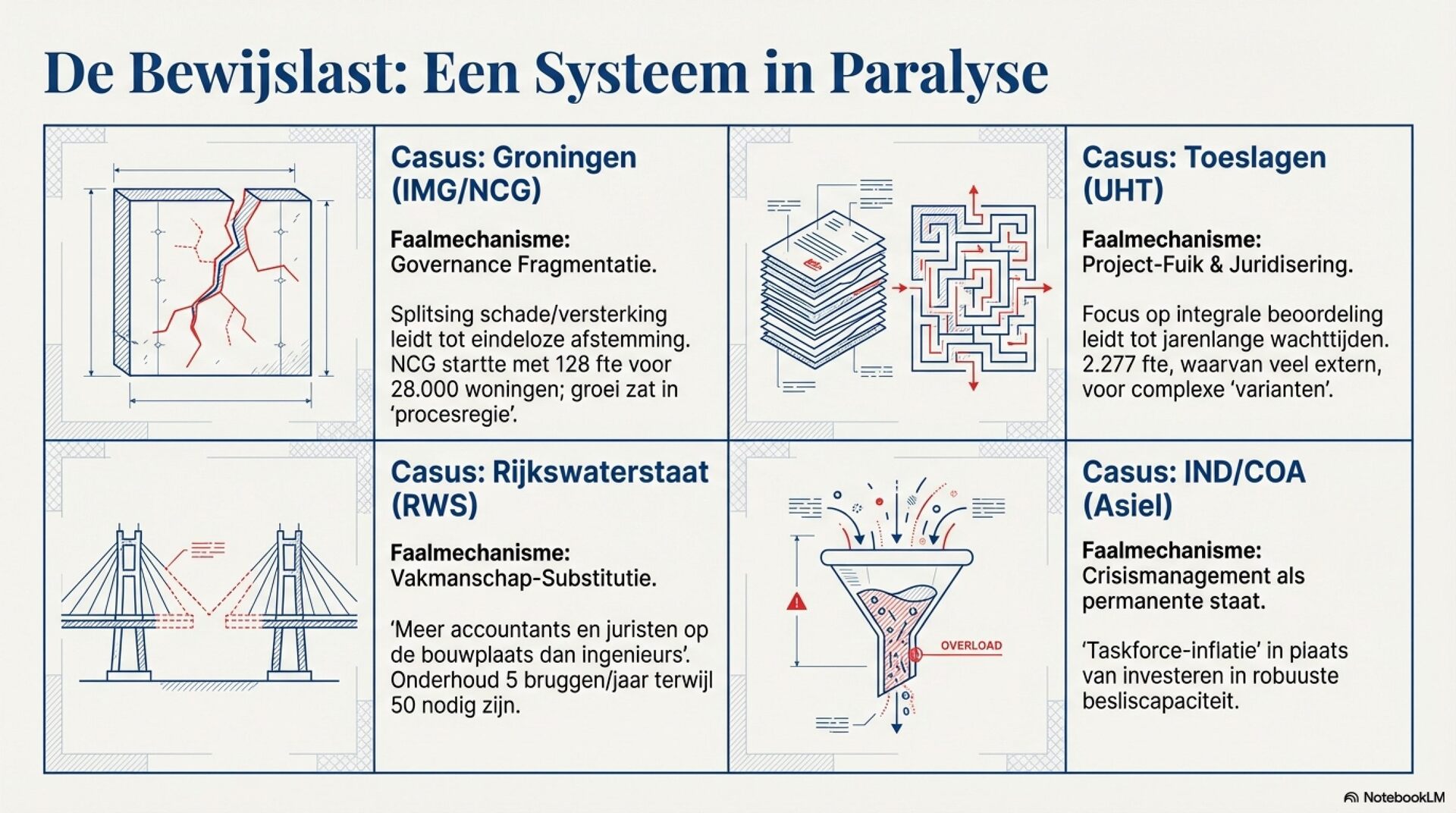 De Bewijslast: Een Systeem in Paralyse

Casus: Groningen (IMG/NCG)

Faalmechanisme:
Governance Fragmentatie.

Splitsing schade/versterking leidt tot eindeloze afstemming. NCG startte met 128 fte voor 28.000 woningen; groei zat in 'procesregie'.

Casus: Toeslagen (UHT)

Faalmechanisme:
Project-Fuik & Juridisering.

Focus op integrale beoordeling leidt tot jarenlange wachttijden. 2.277 fte, waarvan veel extern, voor complexe 'varianten'.

Casus: Rijkswaterstaat (RWS)

Faalmechanisme:
Vakmanschap-Substitutie.

'Meer accountants en juristen op de bouwplaats dan ingenieurs'. Onderhoud 5 bruggen/jaar terwijl 50 nodig zijn.

OVERLOAD

Casus: IND/COA (Asiel)

Faalmechanisme:
Crisismanagement als permanente staat.

'Taskforce-inflatie' in plaats van investeren in robuuste besliscapaciteit.

NotebookLM